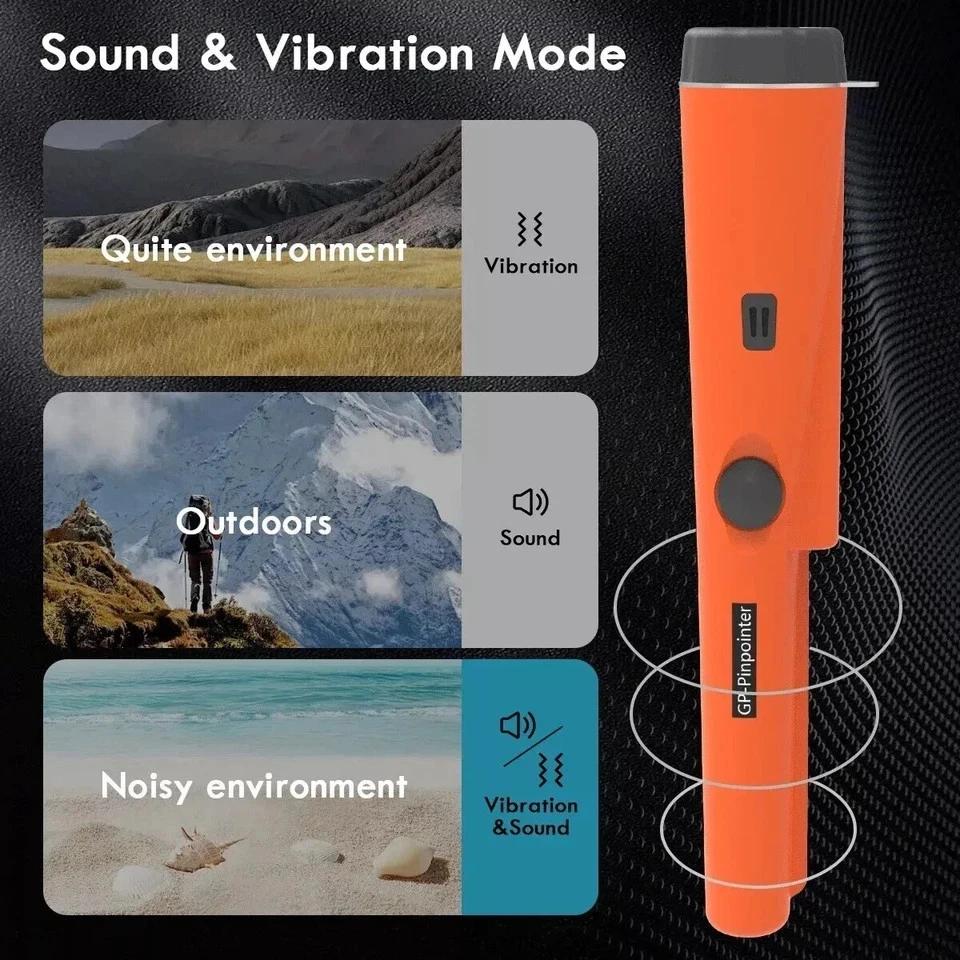 Sound & Vibration Mode

Quite environment

Vibration

Outdoors

Sound

Noisy environment

Vibration &Sound

GP-Pinpointer